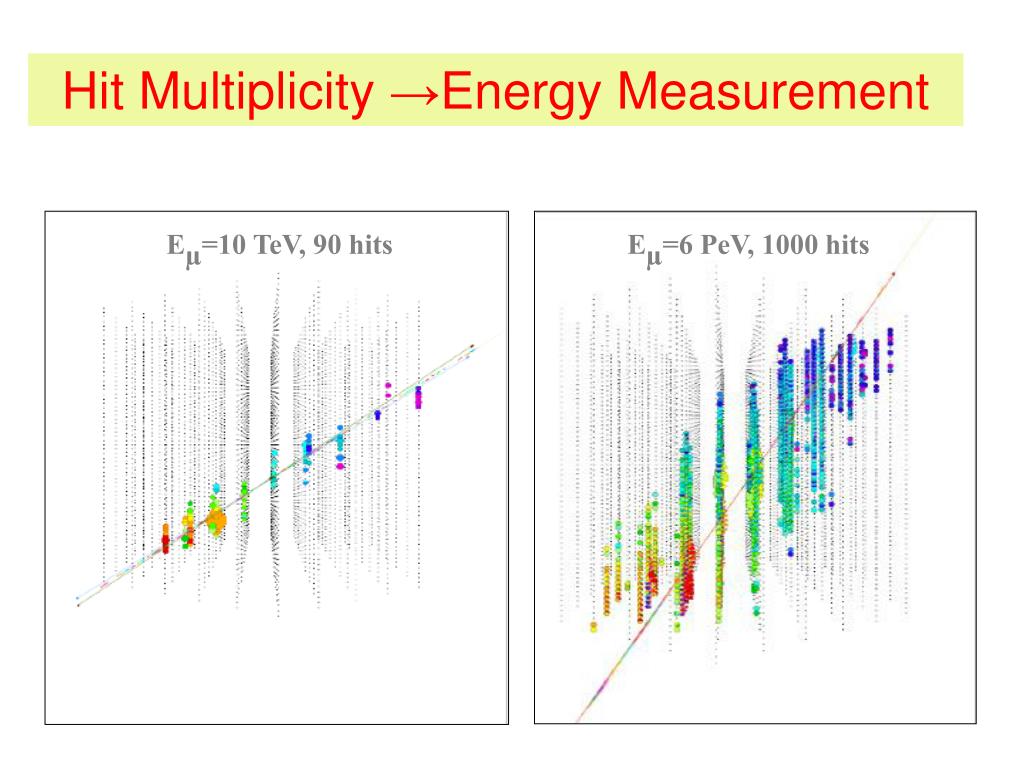 Hit Multiplicity →Energy Measurement

$E_\mu$=10 TeV, 90 hits

$E_\mu$=6 PeV, 1000 hits